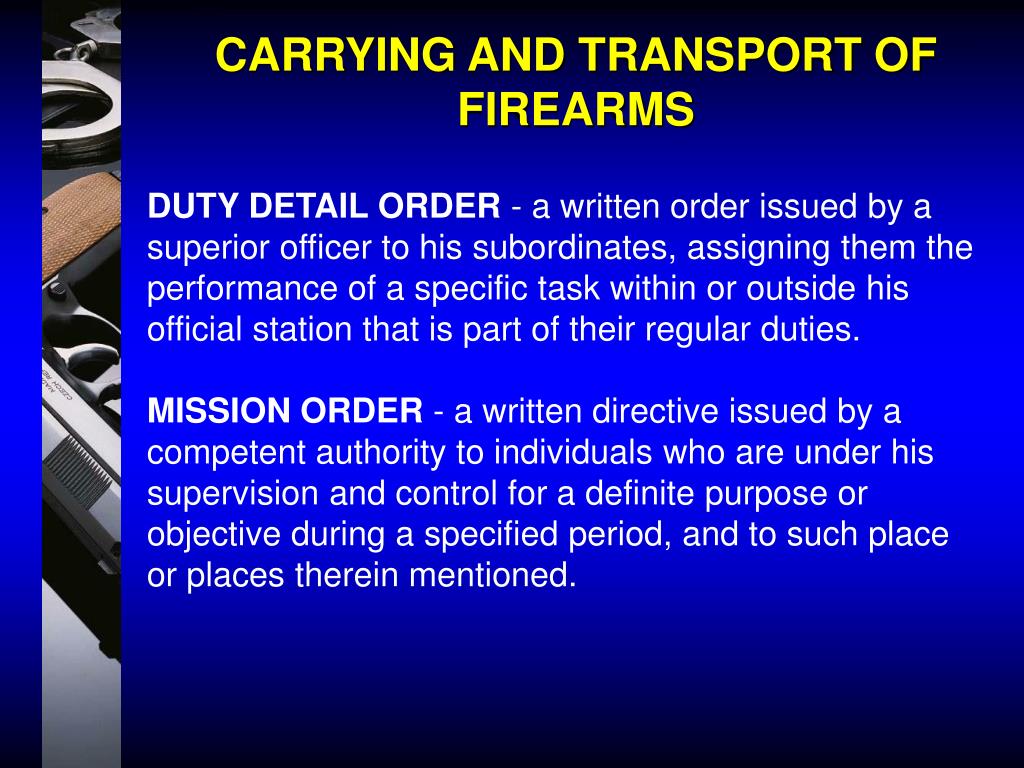 CARRYING AND TRANSPORT OF FIREARMS

DUTY DETAIL ORDER - a written order issued by a superior officer to his subordinates, assigning them the performance of a specific task within or outside his official station that is part of their regular duties.

MISSION ORDER - a written directive issued by a competent authority to individuals who are under his supervision and control for a definite purpose or objective during a specified period, and to such place or places therein mentioned.